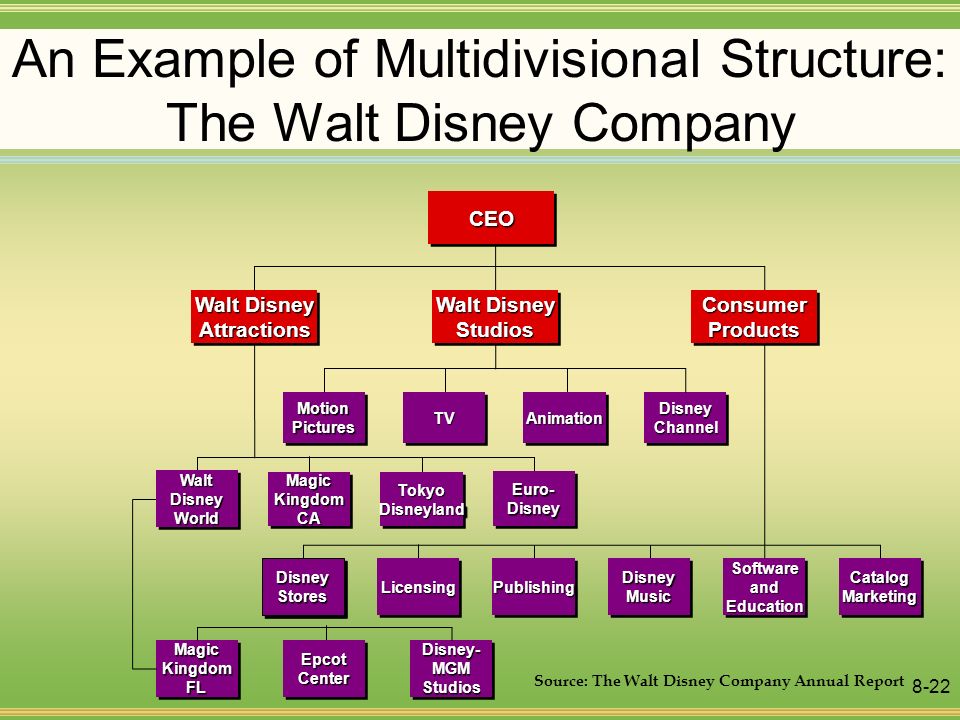 An Example of Multidivisional Structure: The Walt Disney Company

CEO

Walt Disney Attractions

Walt Disney Studios

Consumer Products

Motion Pictures

TV

Animation

Disney Channel

Walt Disney World

Magic Kingdom CA

Tokyo Disneyland

Euro-Disney

Disney Stores

Licensing

Publishing

Disney Music

Software and Education

Catalog Marketing

Magic Kingdom FL

Epcot Center

Disney-MGM Studios

Source: The Walt Disney Company Annual Report

8-22